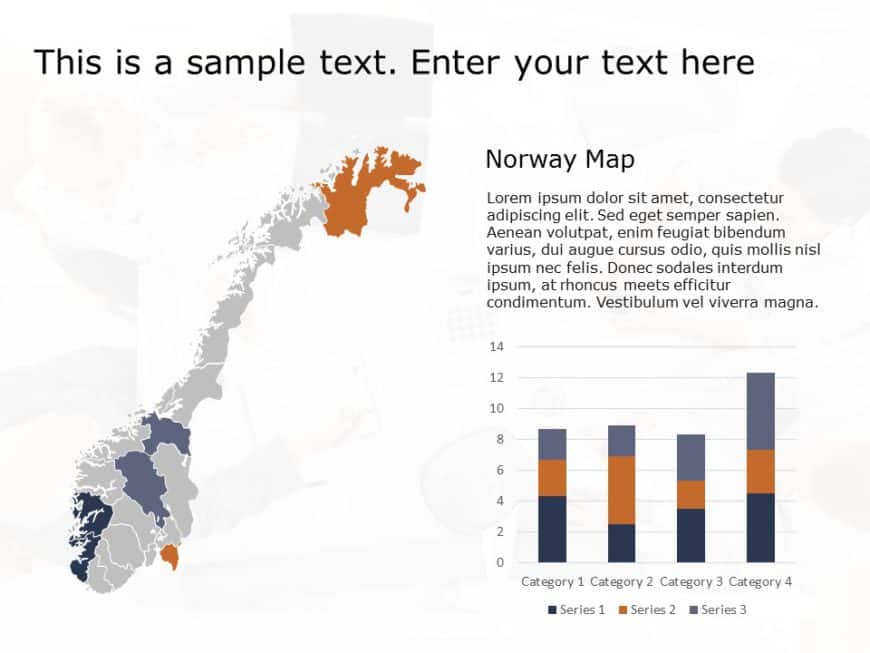 This is a sample text. Enter your text here

Norway Map

Lorem ipsum dolor sit amet, consectetur adipiscing elit. Sed eget semper sapien. Aenean volutpat, enim feugiat bibendum varius, dui augue cursus odio, quis mollis nisl ipsum nec felis. Donec sodales interdum ipsum, at rhoncus meets efficitur condimentum. Vestibulum vel viverra magna.

14
12
10
8
6
4
2
0
Category 1 Category 2 Category 3 Category 4

Series 1 Series 2 Series 3